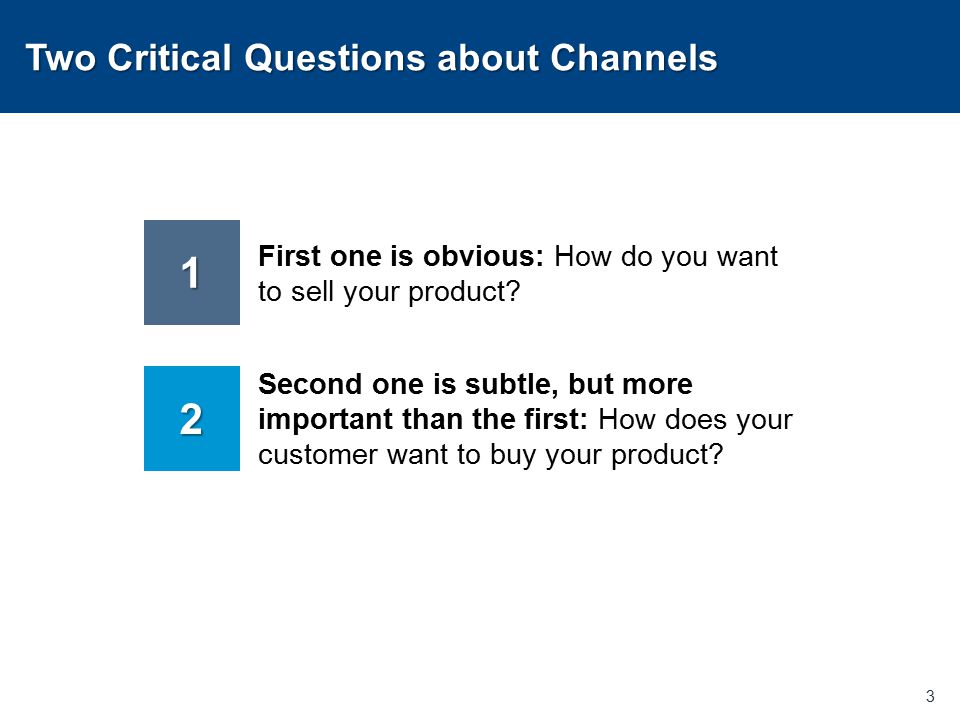 Two Critical Questions about Channels

1

First one is obvious: How do you want to sell your product?

2

Second one is subtle, but more important than the first: How does your customer want to buy your product?

3